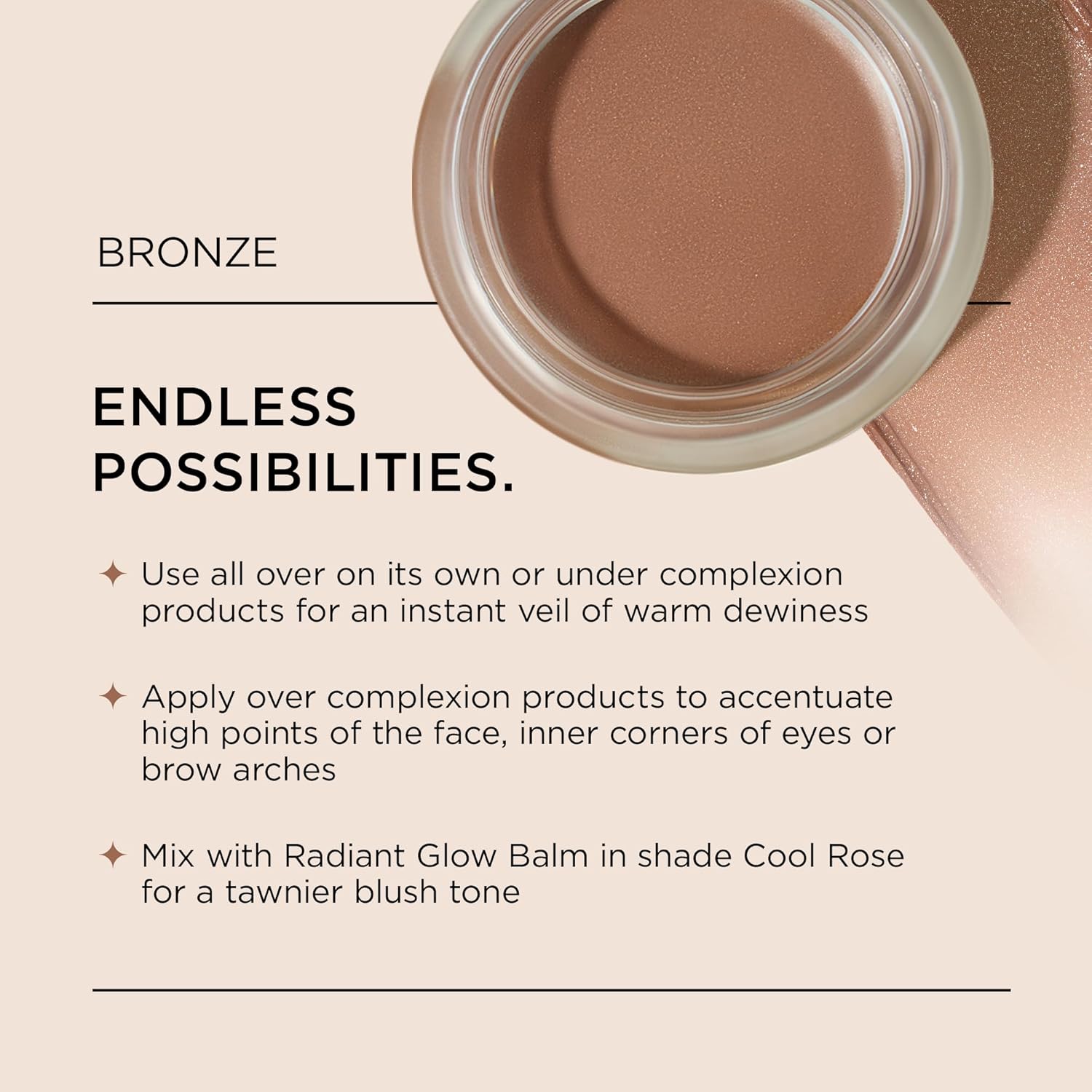 BRONZE

ENDLESS POSSIBILITIES.

✦ Use all over on its own or under complexion products for an instant veil of warm dewiness

✦ Apply over complexion products to accentuate high points of the face, inner corners of eyes or brow arches

✦ Mix with Radiant Glow Balm in shade Cool Rose for a tawnier blush tone